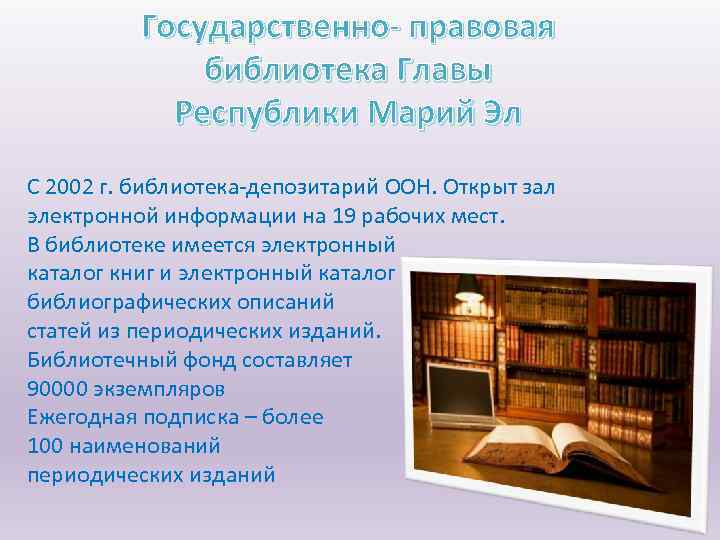 Государственно- правовая библиотека Главы Республики Марий Эл

С 2002 г. библиотека-депозитарий ООН. Открыт зал электронной информации на 19 рабочих мест.
В библиотеке имеется электронный каталог книг и электронный каталог библиографических описаний статей из периодических изданий.
Библиотечный фонд составляет 90000 экземпляров
Ежегодная подписка – более 100 наименований периодических изданий